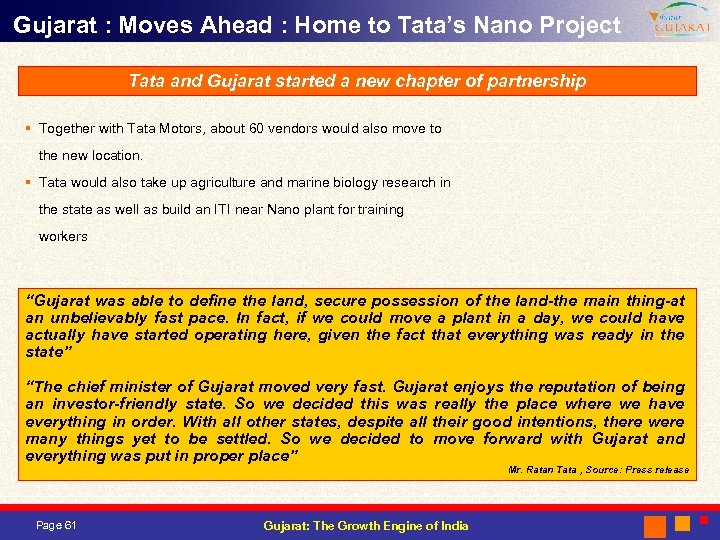 Gujarat : Moves Ahead : Home to Tata's Nano Project

Vibrant GUJARAT

Tata and Gujarat started a new chapter of partnership

▪ Together with Tata Motors, about 60 vendors would also move to the new location.

▪ Tata would also take up agriculture and marine biology research in the state as well as build an ITI near Nano plant for training workers

"Gujarat was able to define the land, secure possession of the land-the main thing-at an unbelievably fast pace. In fact, if we could move a plant in a day, we could have actually have started operating here, given the fact that everything was ready in the state"

"The chief minister of Gujarat moved very fast. Gujarat enjoys the reputation of being an investor-friendly state. So we decided this was really the place where we have everything in order. With all other states, despite all their good intentions, there were many things yet to be settled. So we decided to move forward with Gujarat and everything was put in proper place"

Mr. Ratan Tata , Source: Press release

Page 61

Gujarat: The Growth Engine of India